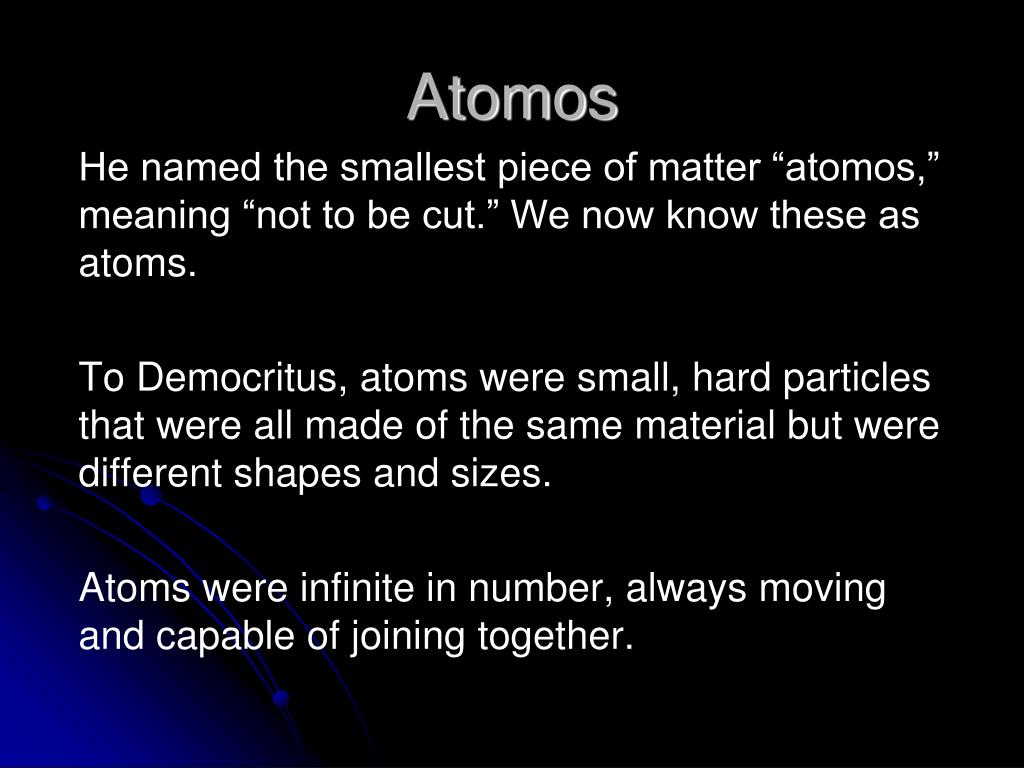 Atomos

He named the smallest piece of matter “atomos,” meaning “not to be cut.” We now know these as atoms.

To Democritus, atoms were small, hard particles that were all made of the same material but were different shapes and sizes.

Atoms were infinite in number, always moving and capable of joining together.